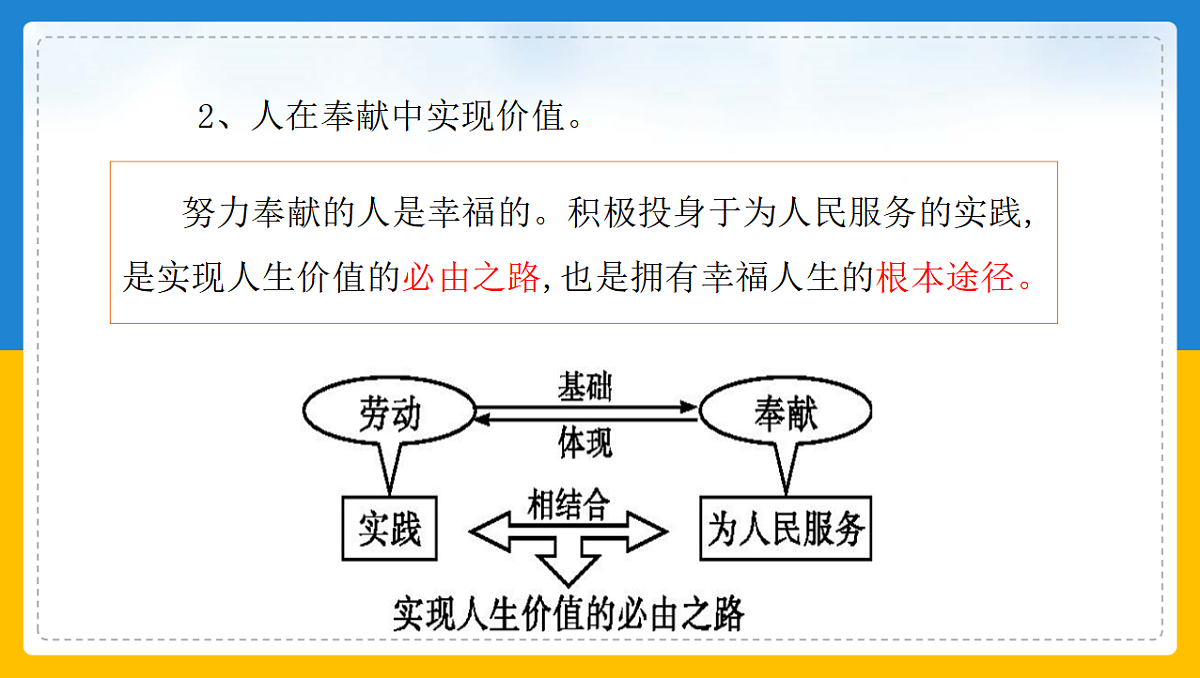 2、人在奉献中实现价值。

努力奉献的人是幸福的。积极投身于为人民服务的实践,是实现人生价值的必由之路,也是拥有幸福人生的根本途径。

劳动
基础
体现
奉献
实践
相结合
为人民服务
实现人生价值的必由之路